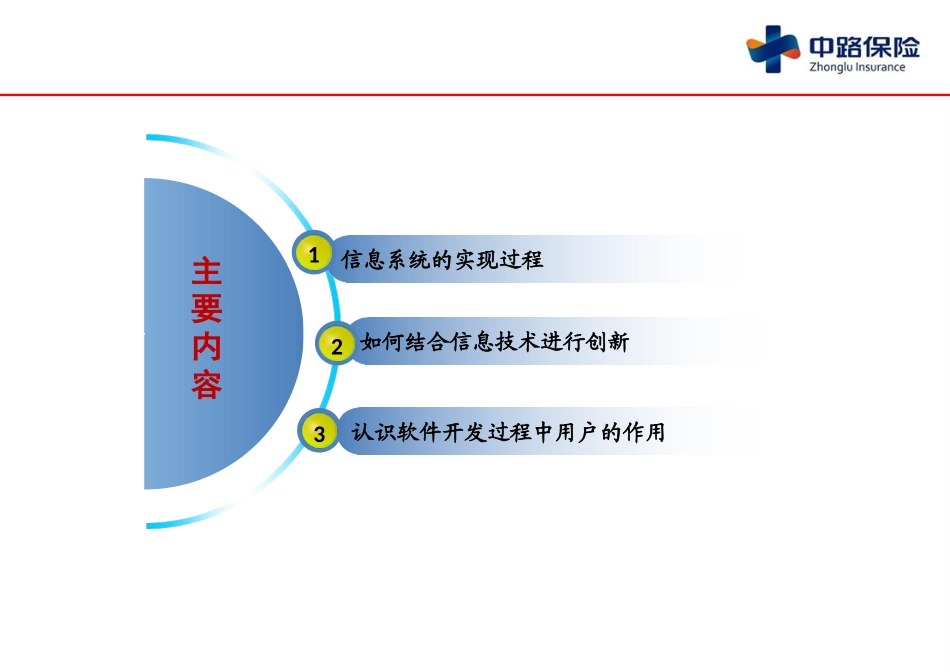 中路保险
Zhonglu Insurance

主要内容

1 信息系统的实现过程

2 如何结合信息技术进行创新

3 认识软件开发过程中用户的作用